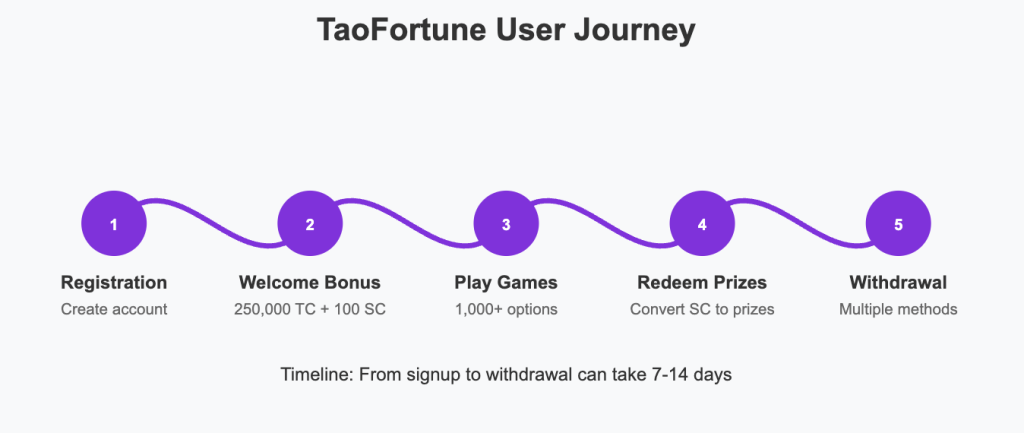 TaoFortune User Journey

1
Registration
Create account

2
Welcome Bonus
250,000 TC + 100 SC

3
Play Games
1,000+ options

4
Redeem Prizes
Convert SC to prizes

5
Withdrawal
Multiple methods

Timeline: From signup to withdrawal can take 7-14 days